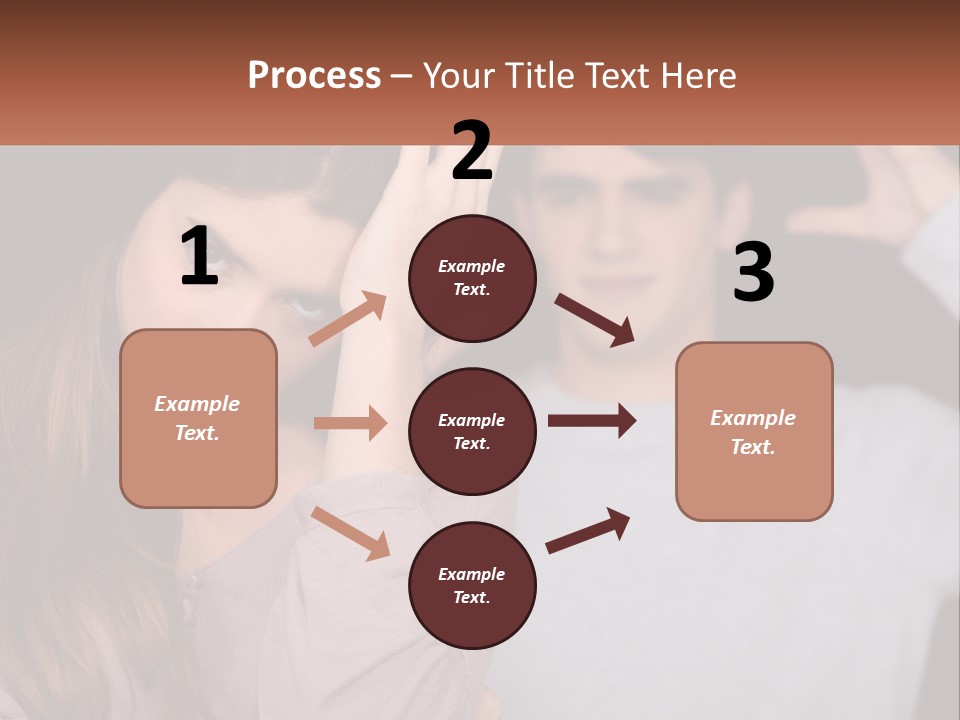 Process – Your Title Text Here

1

Example Text.

2

Example Text.

Example Text.

Example Text.

3

Example Text.